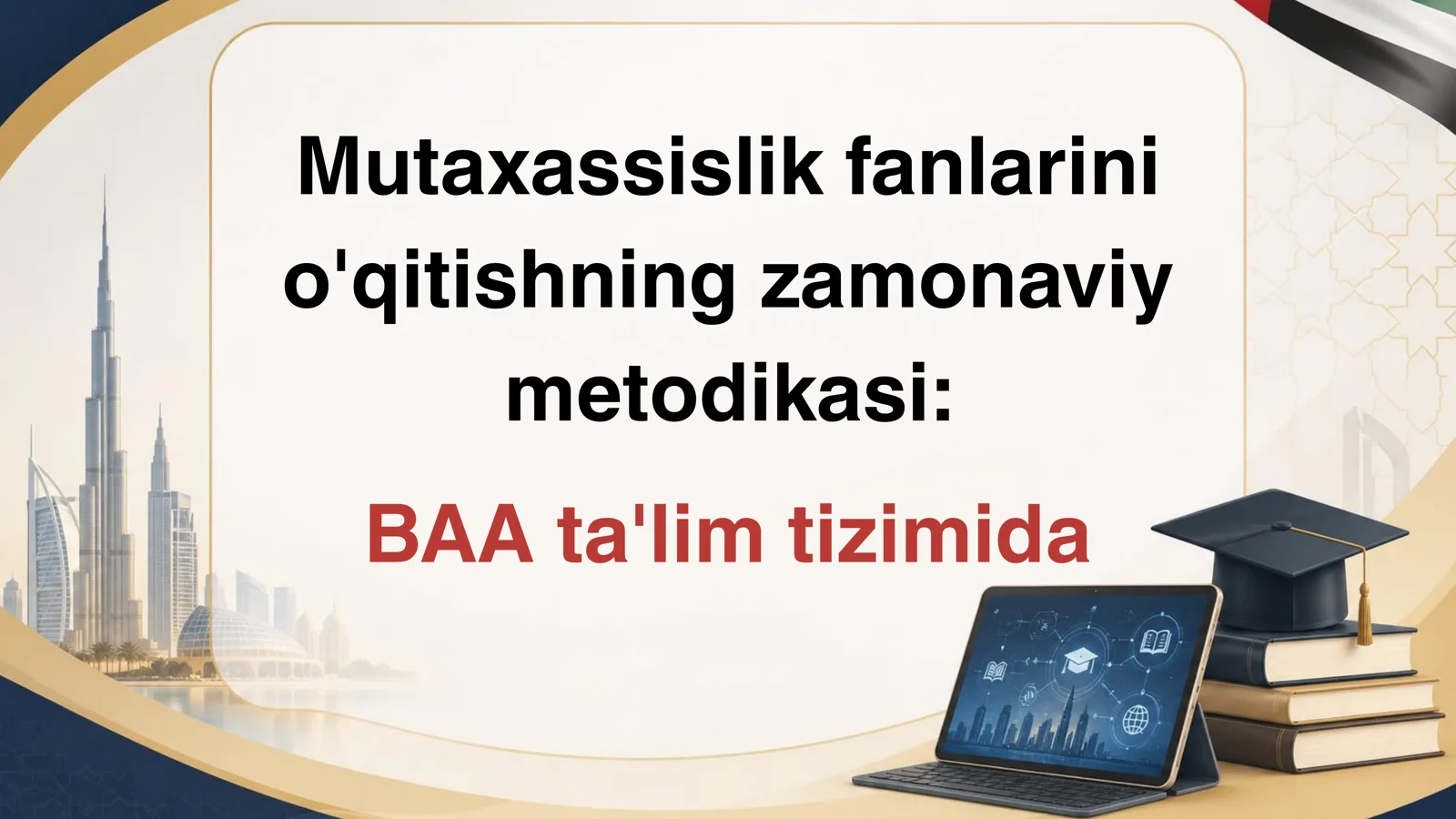 Mutaxassislik fanlarini o'qitishning zamonaviy metodikasi:

BAA ta'lim tizimida